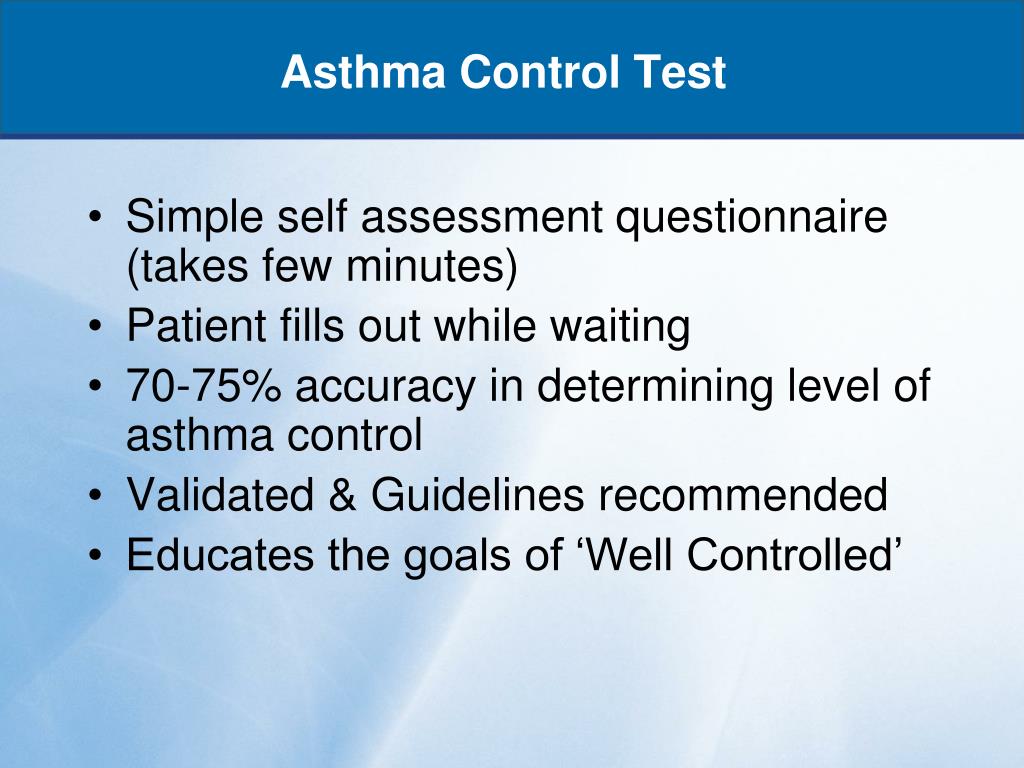 Asthma Control Test

• Simple self assessment questionnaire (takes few minutes)
• Patient fills out while waiting
• 70-75% accuracy in determining level of asthma control
• Validated & Guidelines recommended
• Educates the goals of ‘Well Controlled’